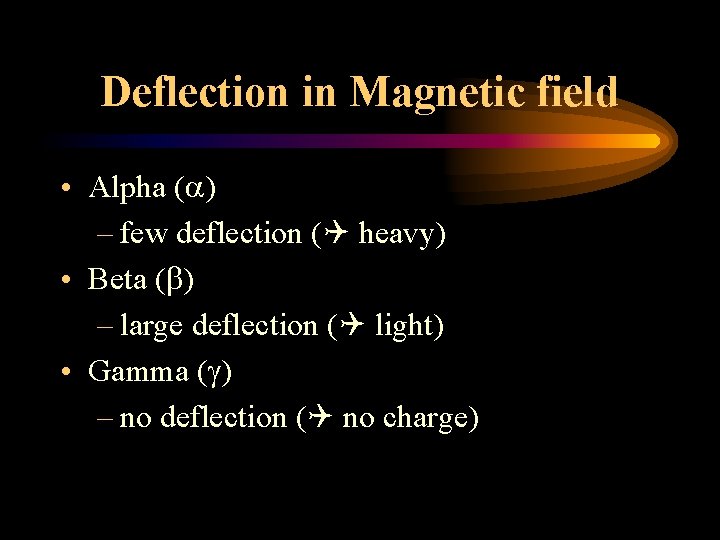 Deflection in Magnetic field

• Alpha ($\alpha$)
– few deflection (✈ heavy)
• Beta ($\beta$)
– large deflection (✈ light)
• Gamma ($\gamma$)
– no deflection (✈ no charge)